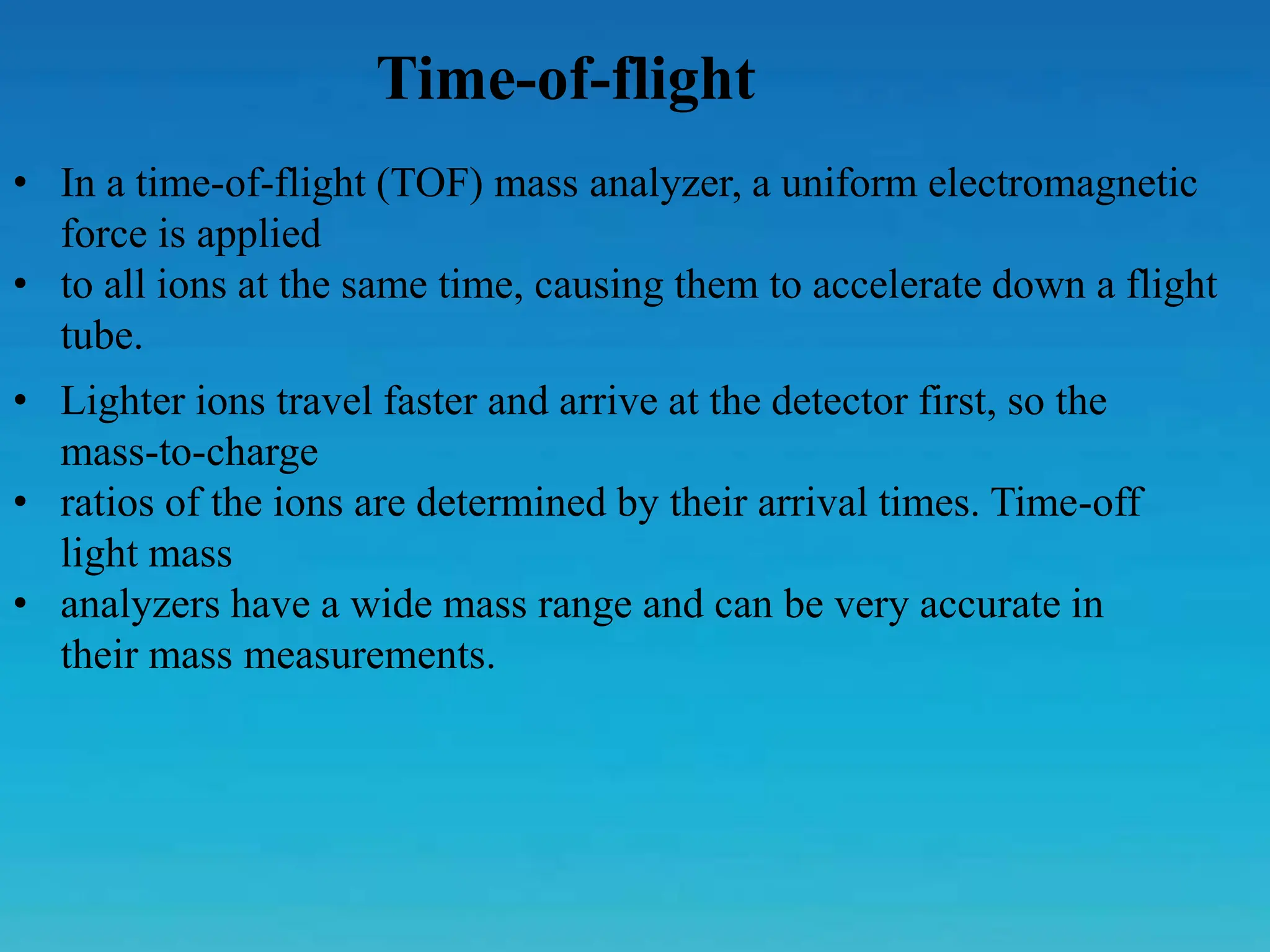 Time-of-flight

• In a time-of-flight (TOF) mass analyzer, a uniform electromagnetic force is applied
• to all ions at the same time, causing them to accelerate down a flight tube.
• Lighter ions travel faster and arrive at the detector first, so the mass-to-charge
• ratios of the ions are determined by their arrival times. Time-off light mass
• analyzers have a wide mass range and can be very accurate in their mass measurements.